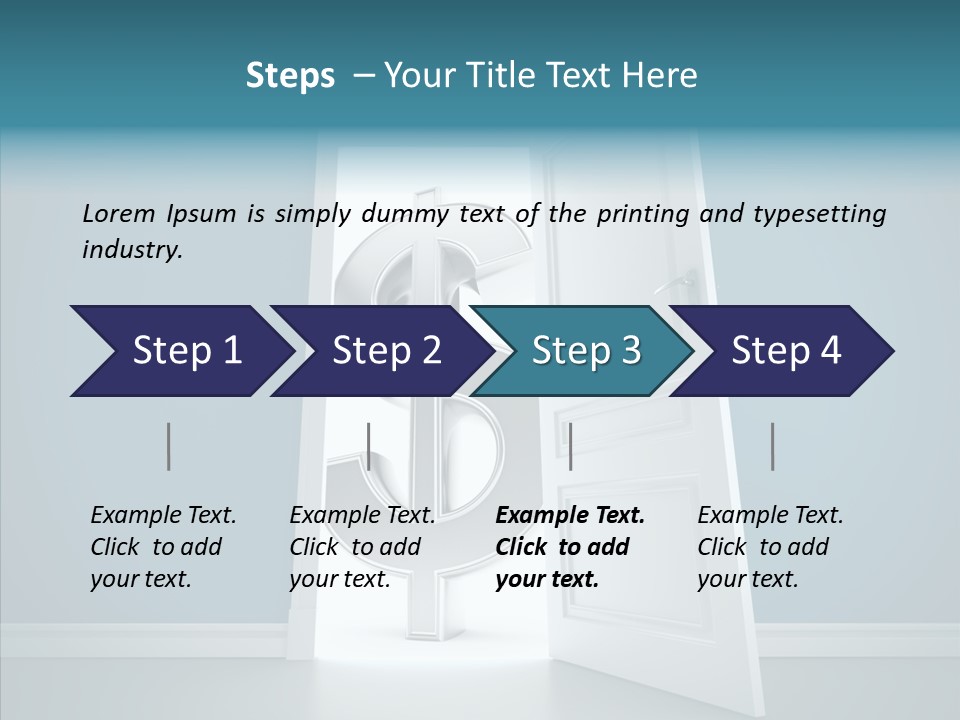 Steps – Your Title Text Here

Lorem Ipsum is simply dummy text of the printing and typesetting industry.

Step 1

Step 2

Step 3

Step 4

Example Text. Click to add your text.

Example Text. Click to add your text.

Example Text. Click to add your text.

Example Text. Click to add your text.